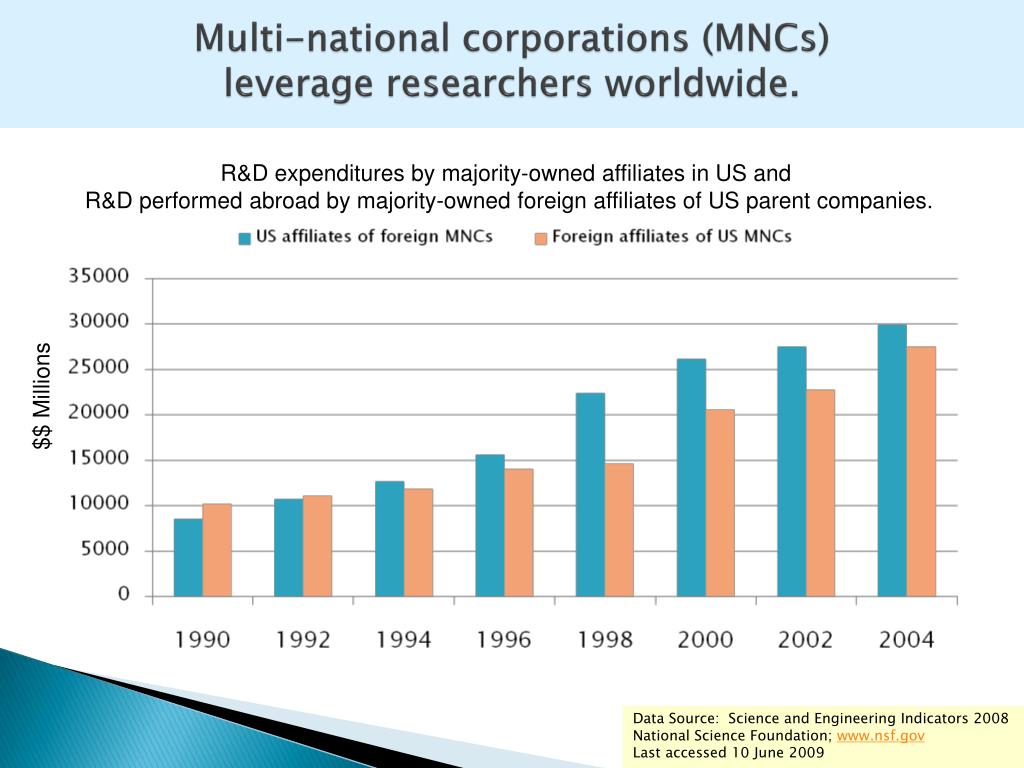 Multi-national corporations (MNCs) leverage researchers worldwide.

R&D expenditures by majority-owned affiliates in US and
R&D performed abroad by majority-owned foreign affiliates of US parent companies.

US affiliates of foreign MNCs
Foreign affiliates of US MNCs

$$ Millions

35000
30000
25000
20000
15000
10000
5000
0

1990 1992 1994 1996 1998 2000 2002 2004

Data Source: Science and Engineering Indicators 2008
National Science Foundation; www.nsf.gov
Last accessed 10 June 2009